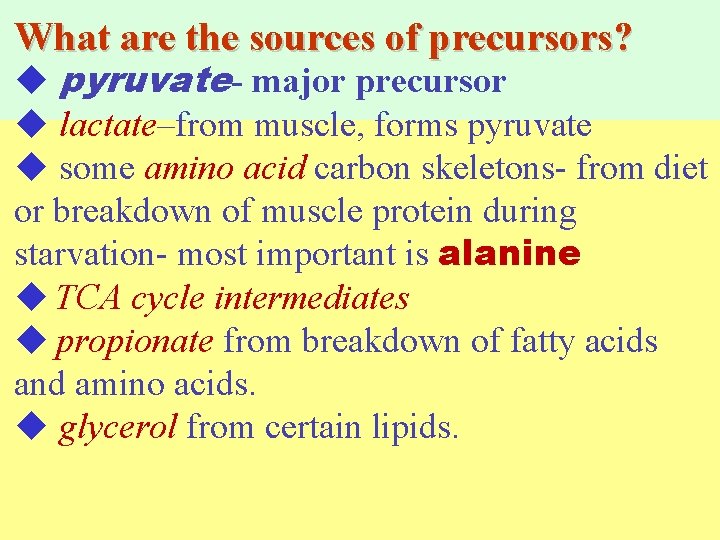 What are the sources of precursors?
◆ pyruvate- major precursor
◆ lactate–from muscle, forms pyruvate
◆ some amino acid carbon skeletons- from diet or breakdown of muscle protein during starvation- most important is alanine
◆ TCA cycle intermediates
◆ propionate from breakdown of fatty acids and amino acids.
◆ glycerol from certain lipids.